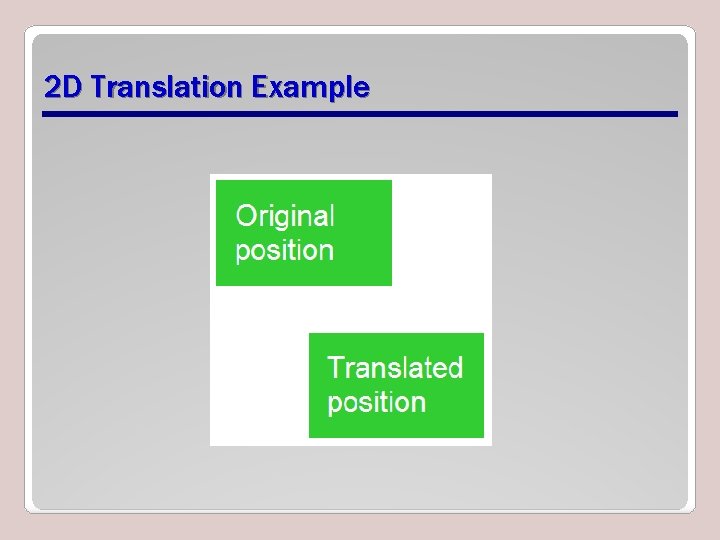 2D Translation Example

Original position

Translated position